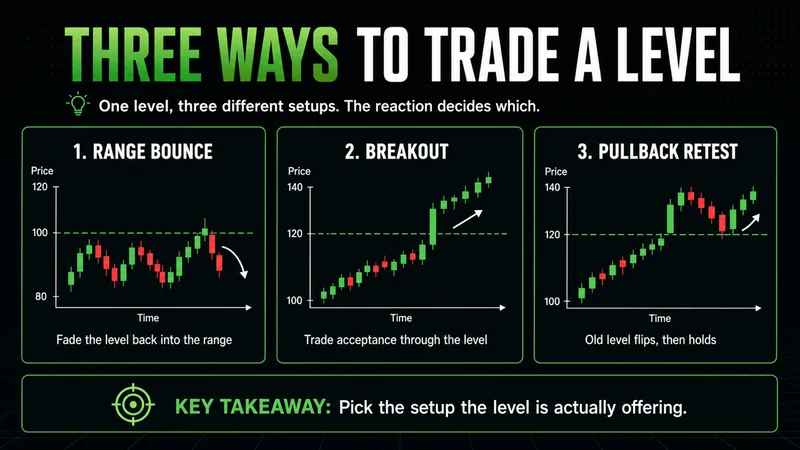 THREE WAYS TO TRADE A LEVEL

One level, three different setups. The reaction decides which.

1. RANGE BOUNCE

Price
120
100
80
Time

Fade the level back into the range

2. BREAKOUT

Price
140
120
100
Time

Trade acceptance through the level

3. PULLBACK RETEST

Price
140
120
100
Time

Old level flips, then holds

KEY TAKEAWAY: Pick the setup the level is actually offering.